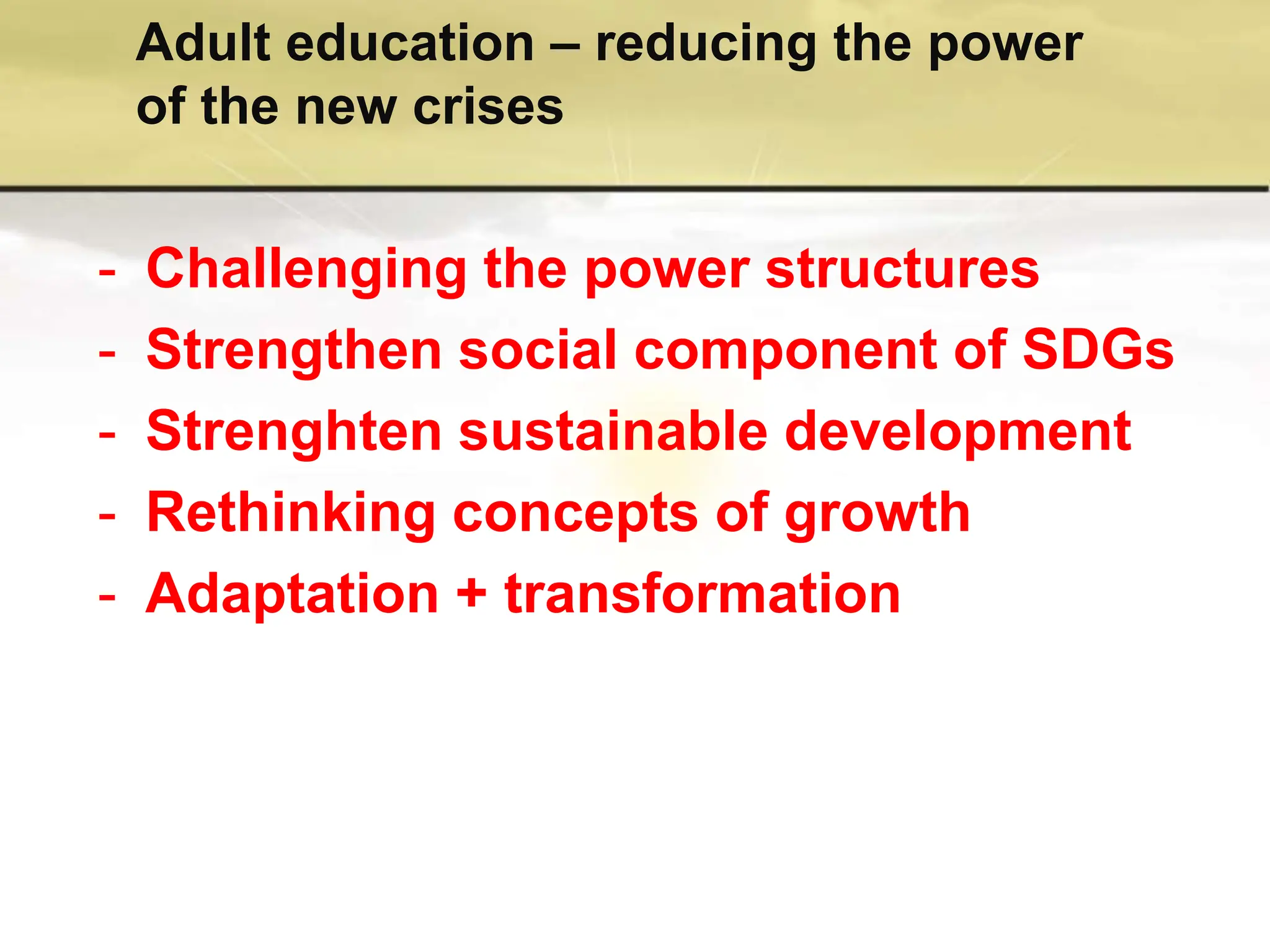 Adult education – reducing the power of the new crises

- Challenging the power structures
- Strengthen social component of SDGs
- Strenghten sustainable development
- Rethinking concepts of growth
- Adaptation + transformation